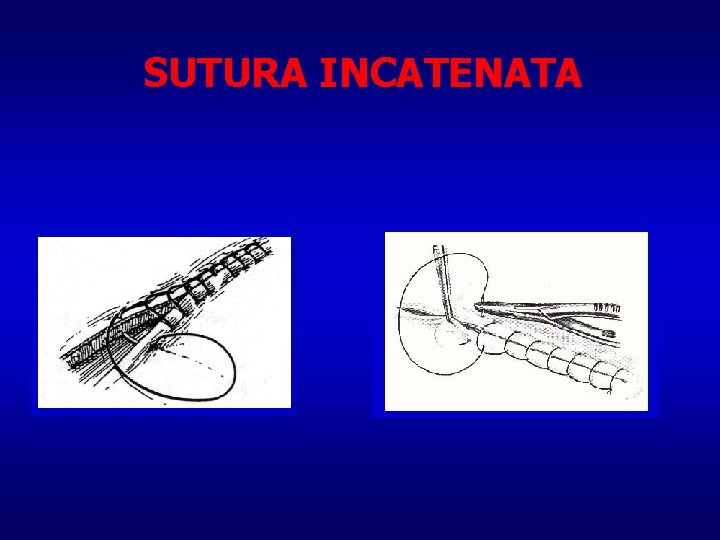 SUTURA INCATENATA